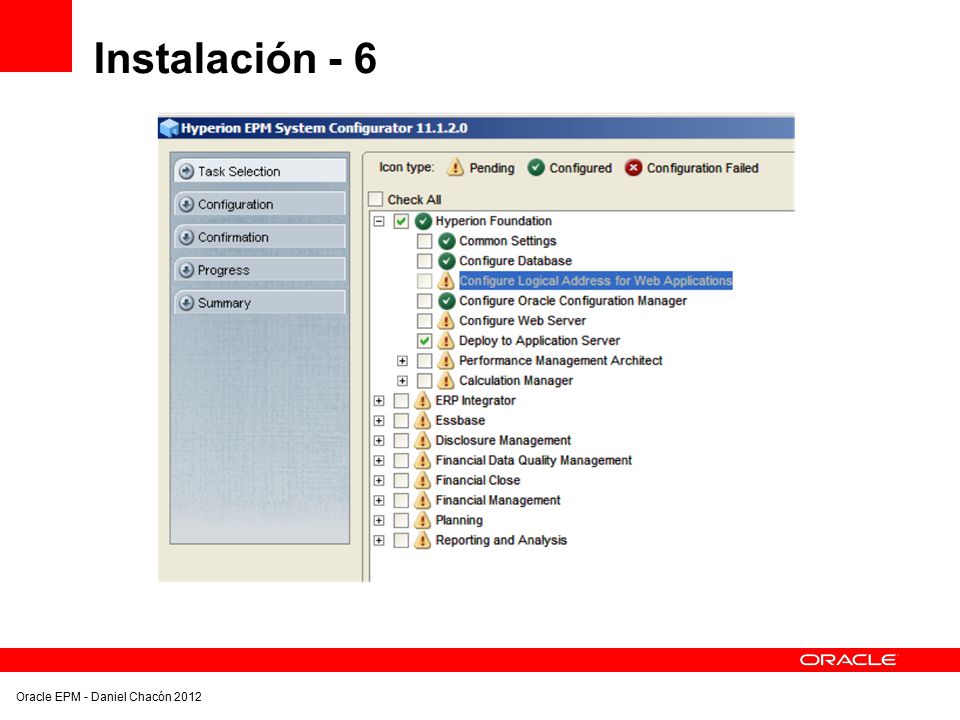 Instalación - 6

Hyperion EPM System Configurator 11.1.2.0

Task Selection
Configuration
Confirmation
Progress
Summary

Icon type: Pending Configured Configuration Failed

Check All

Hyperion Foundation
Common Settings
Configure Database
Configure Logical Address for Web Applications
Configure Oracle Configuration Manager
Configure Web Server
Deploy to Application Server
Performance Management Architect
Calculation Manager
ERP Integrator
Essbase
Disclosure Management
Financial Data Quality Management
Financial Close
Financial Management
Planning
Reporting and Analysis

ORACLE

Oracle EPM - Daniel Chacón 2012